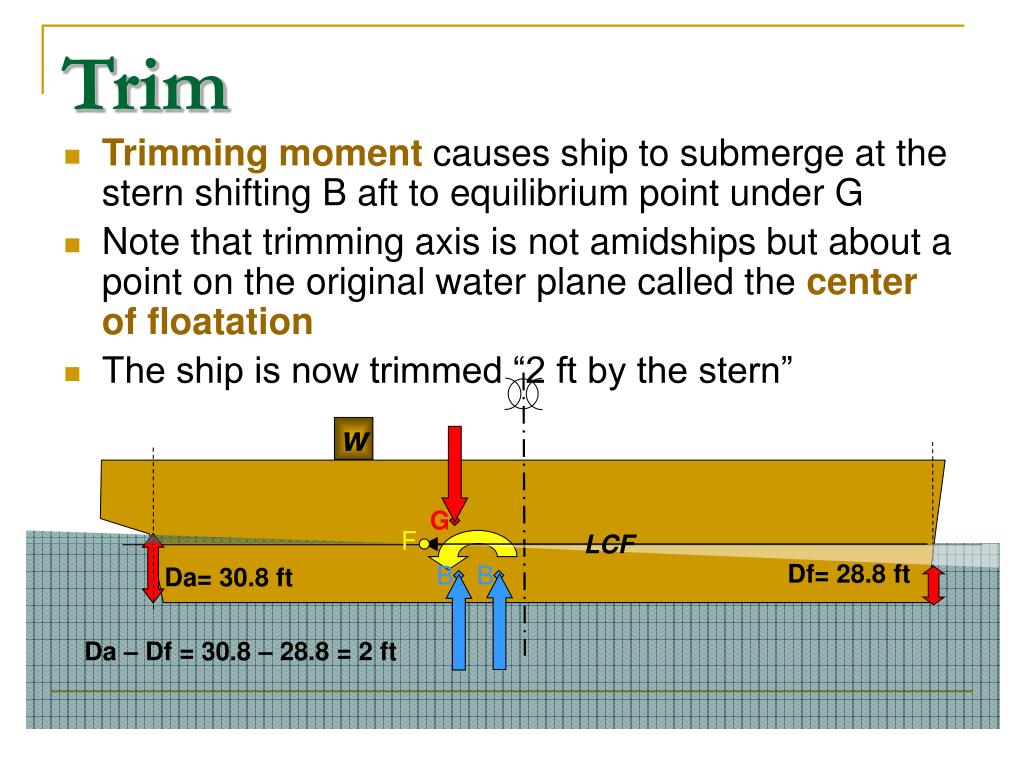 Trim

Trimming moment causes ship to submerge at the stern shifting B aft to equilibrium point under G

Note that trimming axis is not amidships but about a point on the original water plane called the center of floatation

The ship is now trimmed "2 ft by the stern"

W

G

F

LCF

B B

Da= 30.8 ft

Df= 28.8 ft

Da – Df = 30.8 – 28.8 = 2 ft